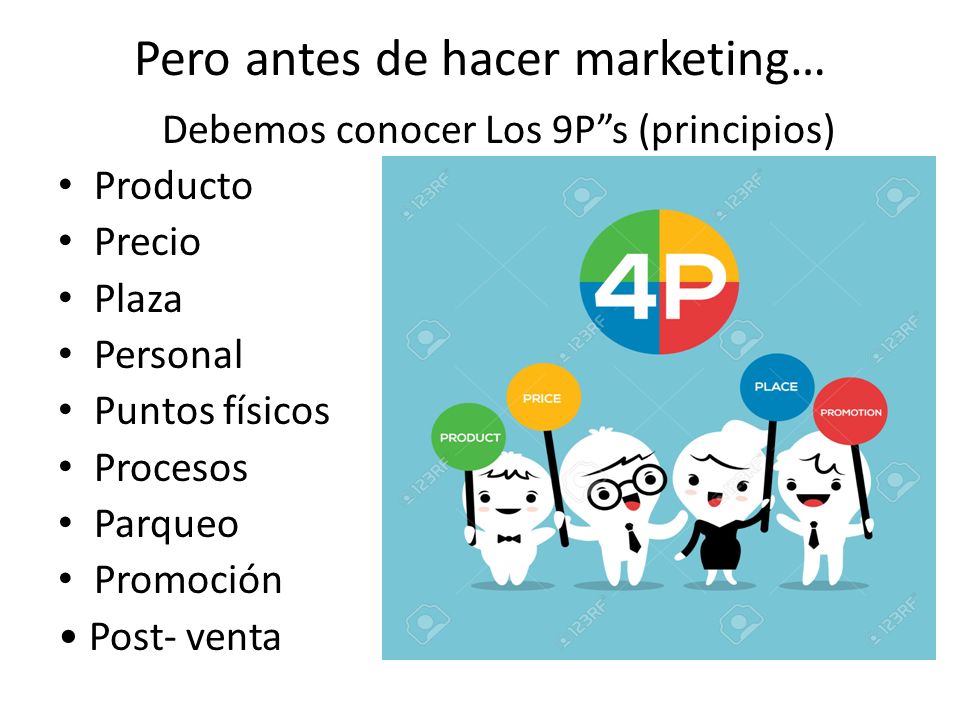 Pero antes de hacer marketing…

Debemos conocer Los 9P”s (principios)

• Producto
• Precio
• Plaza
• Personal
• Puntos físicos
• Procesos
• Parqueo
• Promoción
• Post- venta

4P

PRODUCT
PRICE
PLACE
PROMOTION

123RF